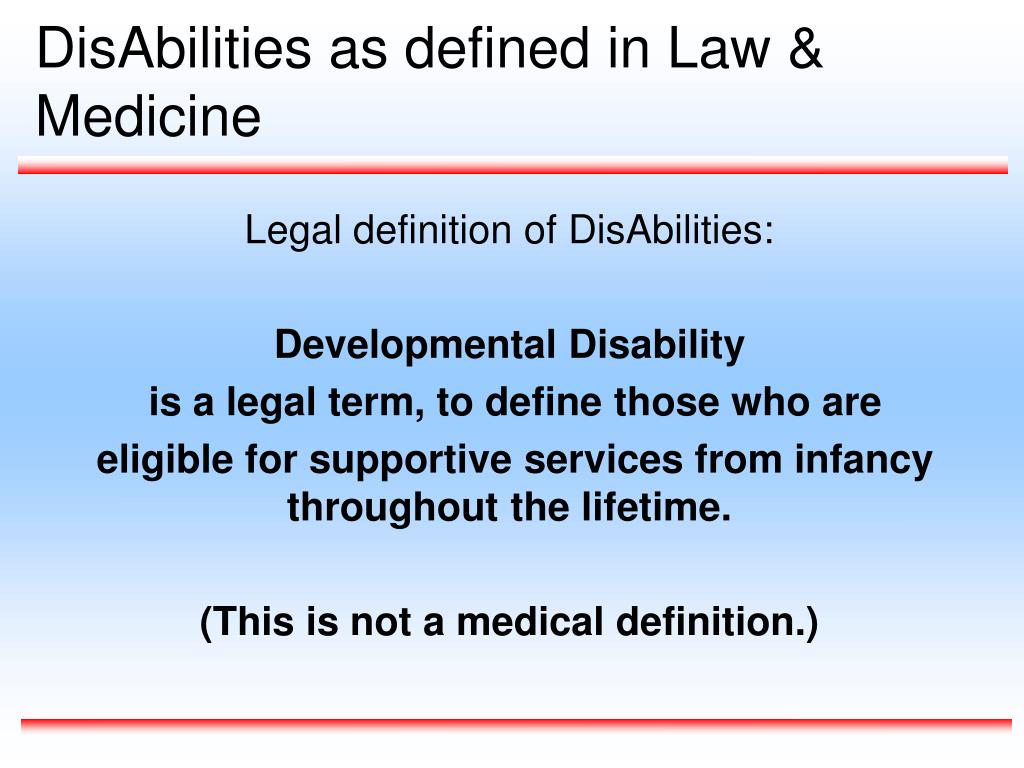 DisAbilities as defined in Law & Medicine

Legal definition of DisAbilities:

Developmental Disability
is a legal term, to define those who are eligible for supportive services from infancy throughout the lifetime.

(This is not a medical definition.)